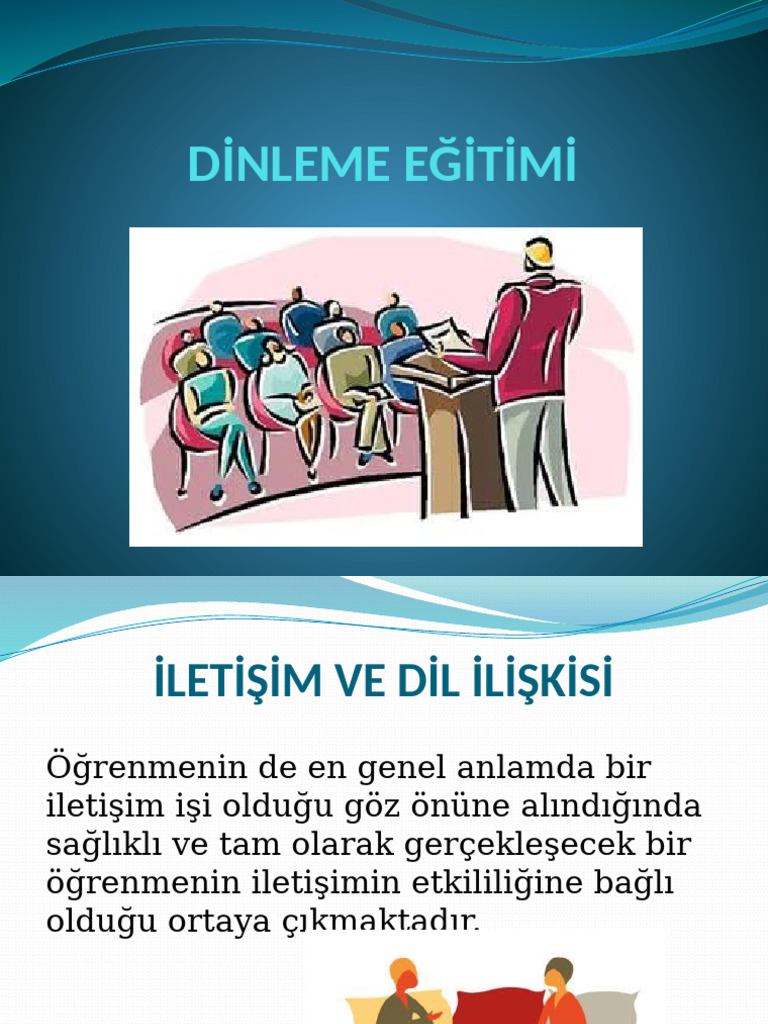 DİNLEME EĞİTİMİ

İLETİŞİM VE DİL İLİŞKİSİ

Öğrenmenin de en genel anlamda bir iletişim işi olduğu göz önüne alındığında sağlıklı ve tam olarak gerçekleşecek bir öğrenmenin iletişimin etkililiğine bağlı olduğu ortaya çıkmaktadır.